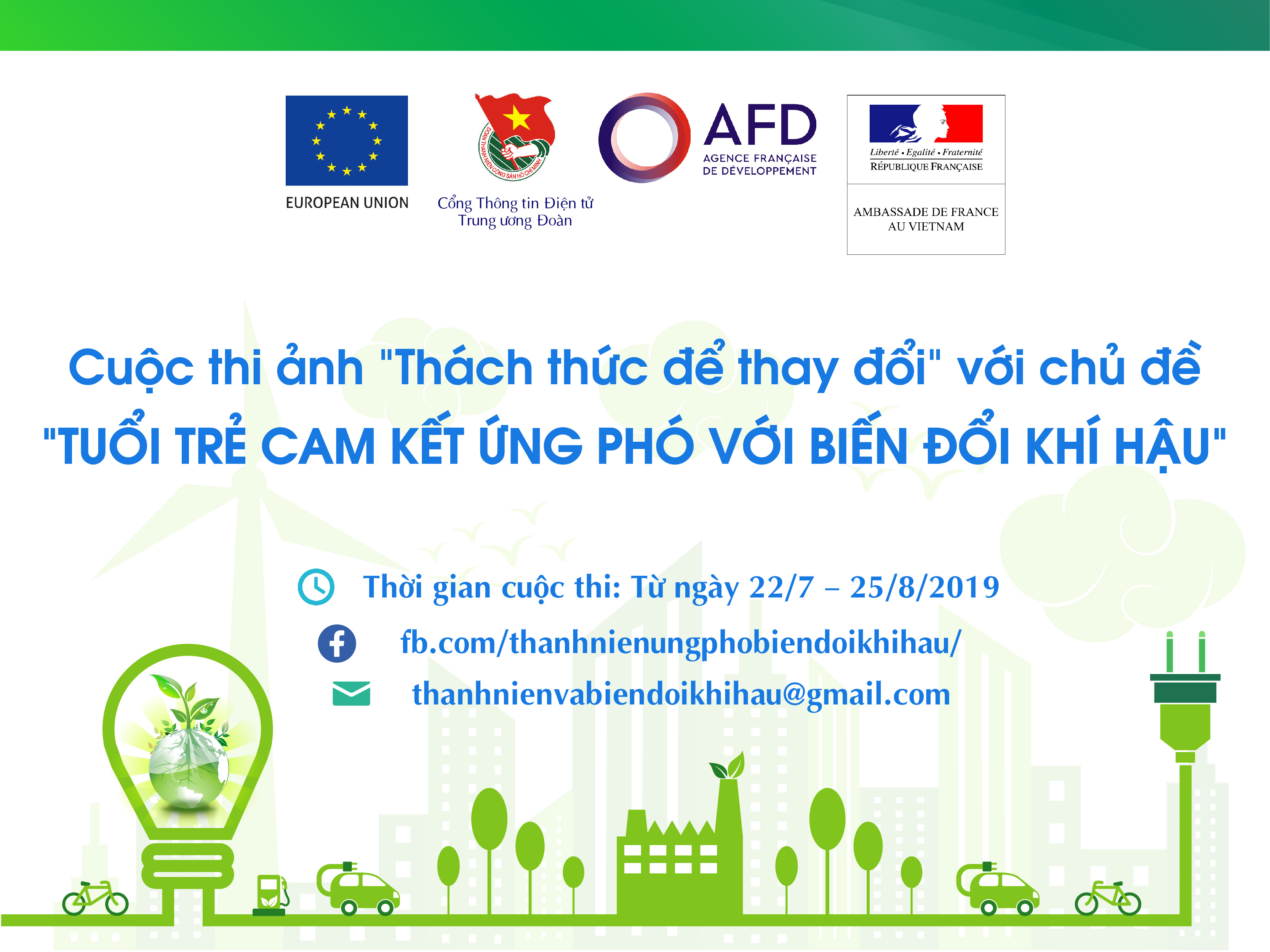 EUROPEAN UNION

ĐOÀN THANH NIÊN CỘNG SẢN HỒ CHÍ MINH

Cổng Thông tin Điện tử Trung ương Đoàn

AFD
AGENCE FRANÇAISE DE DÉVELOPPEMENT

Liberté • Egalité • Fraternité
RÉPUBLIQUE FRANÇAISE

AMBASSADE DE FRANCE AU VIETNAM

Cuộc thi ảnh "Thách thức để thay đổi" với chủ đề "TUỔI TRẺ CAM KẾT ỨNG PHÓ VỚI BIẾN ĐỔI KHÍ HẬU"

Thời gian cuộc thi: Từ ngày 22/7 – 25/8/2019

fb.com/thanhnienungphobiendoikhihau/

thanhnienvabiendoikhihau@gmail.com